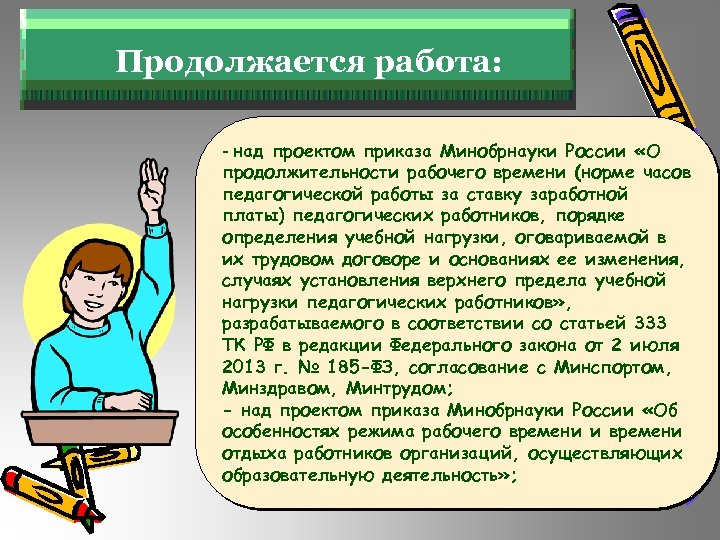 Продолжается работа:

- над проектом приказа Минобрнауки России «О продолжительности рабочего времени (норме часов педагогической работы за ставку заработной платы) педагогических работников, порядке определения учебной нагрузки, оговариваемой в их трудовом договоре и основаниях ее изменения, случаях установления верхнего предела учебной нагрузки педагогических работников», разрабатываемого в соответствии со статьей 333 ТК РФ в редакции Федерального закона от 2 июля 2013 г. № 185-ФЗ, согласование с Минспортом, Минздравом, Минтрудом;
- над проектом приказа Минобрнауки России «Об особенностях режима рабочего времени и времени отдыха работников организаций, осуществляющих образовательную деятельность»;